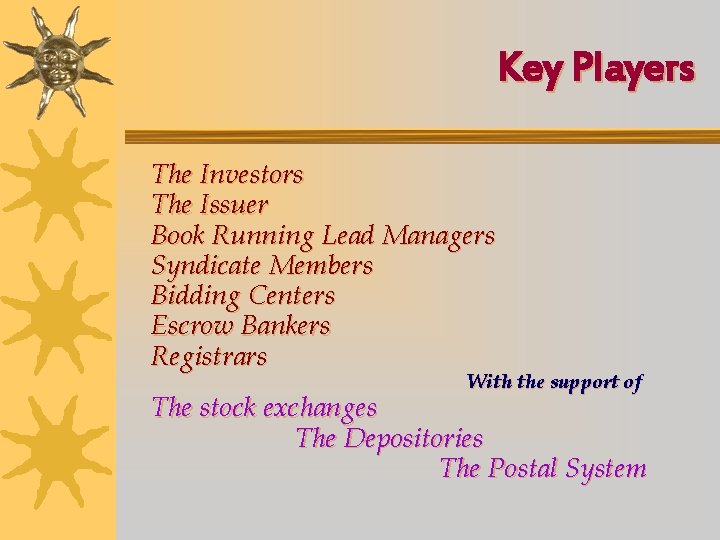 Key Players

The Investors
The Issuer
Book Running Lead Managers
Syndicate Members
Bidding Centers
Escrow Bankers
Registrars

With the support of

The stock exchanges
The Depositories
The Postal System